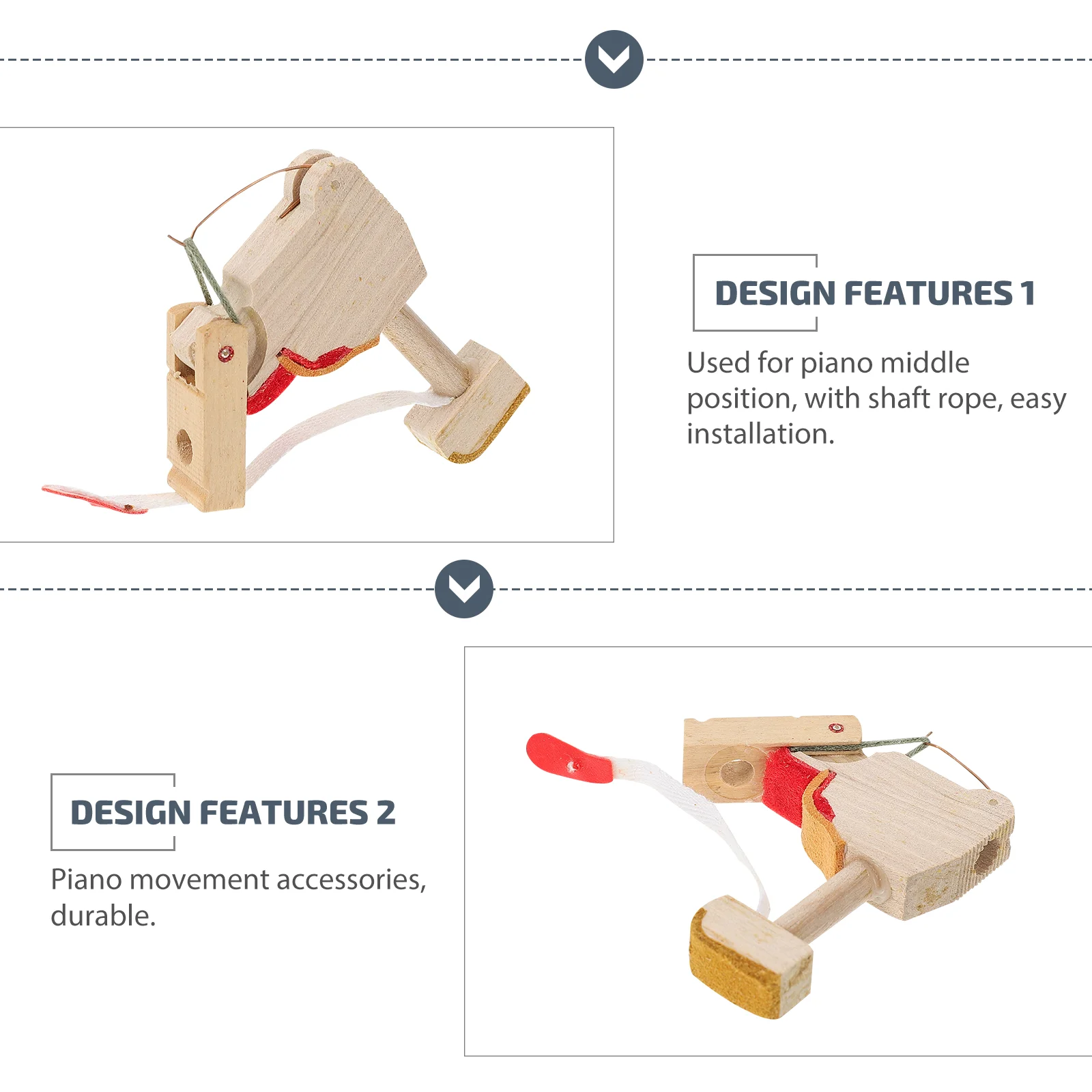 DESIGN FEATURES 1

Used for piano middle position, with shaft rope, easy installation.

DESIGN FEATURES 2

Piano movement accessories, durable.